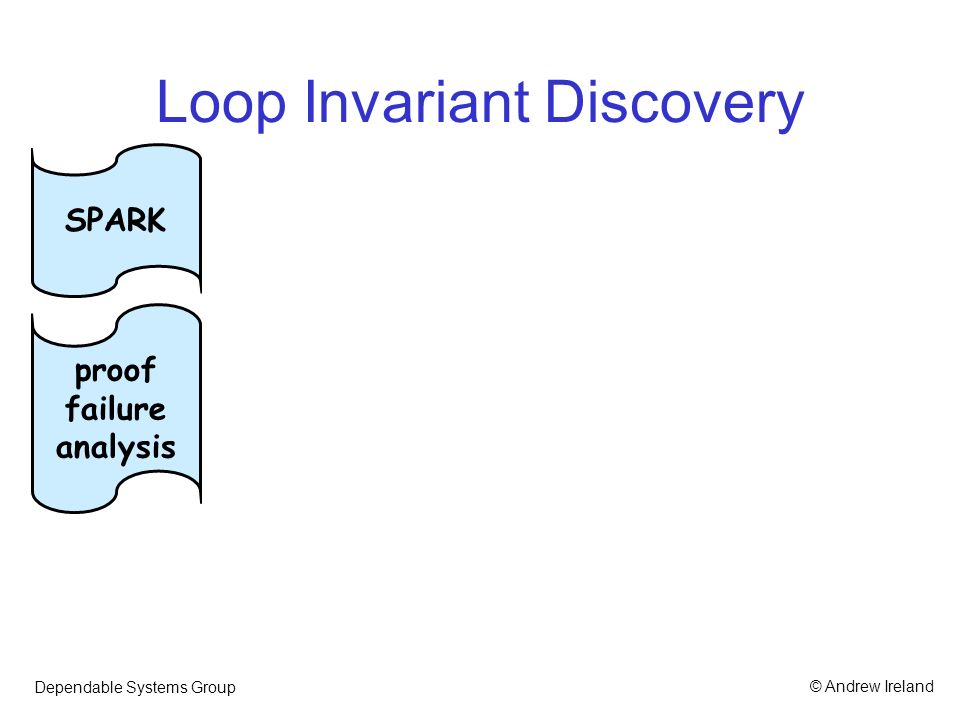 Loop Invariant Discovery

SPARK

proof failure analysis

Dependable Systems Group

© Andrew Ireland